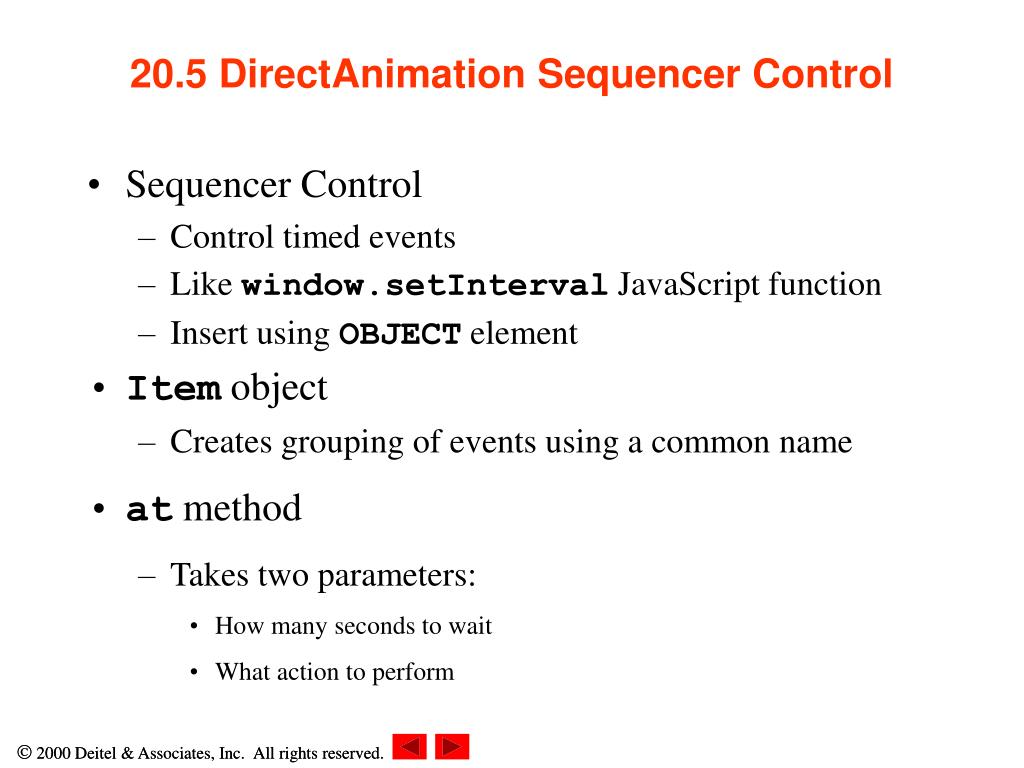 20.5 DirectAnimation Sequencer Control

• Sequencer Control
– Control timed events
– Like window.setInterval JavaScript function
– Insert using OBJECT element

• Item object
– Creates grouping of events using a common name

• at method
– Takes two parameters:
• How many seconds to wait
• What action to perform

© 2000 Deitel & Associates, Inc. All rights reserved.